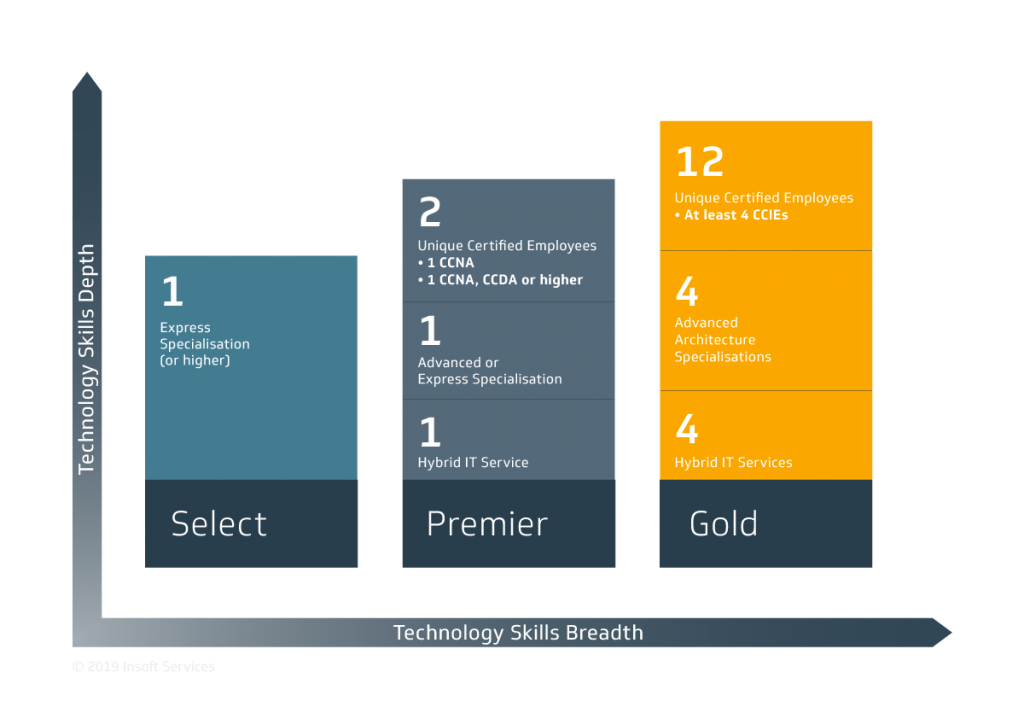 Technology Skills Depth

1
Express Specialisation (or higher)

Select

2
Unique Certified Employees
• 1 CCNA
• 1 CCNA, CCDA or higher

1
Advanced or Express Specialisation

1
Hybrid IT Service

Premier

12
Unique Certified Employees
• At least 4 CCIEs

4
Advanced Architecture Specialisations

4
Hybrid IT Services

Gold

Technology Skills Breadth

© 2019 Insoft Services